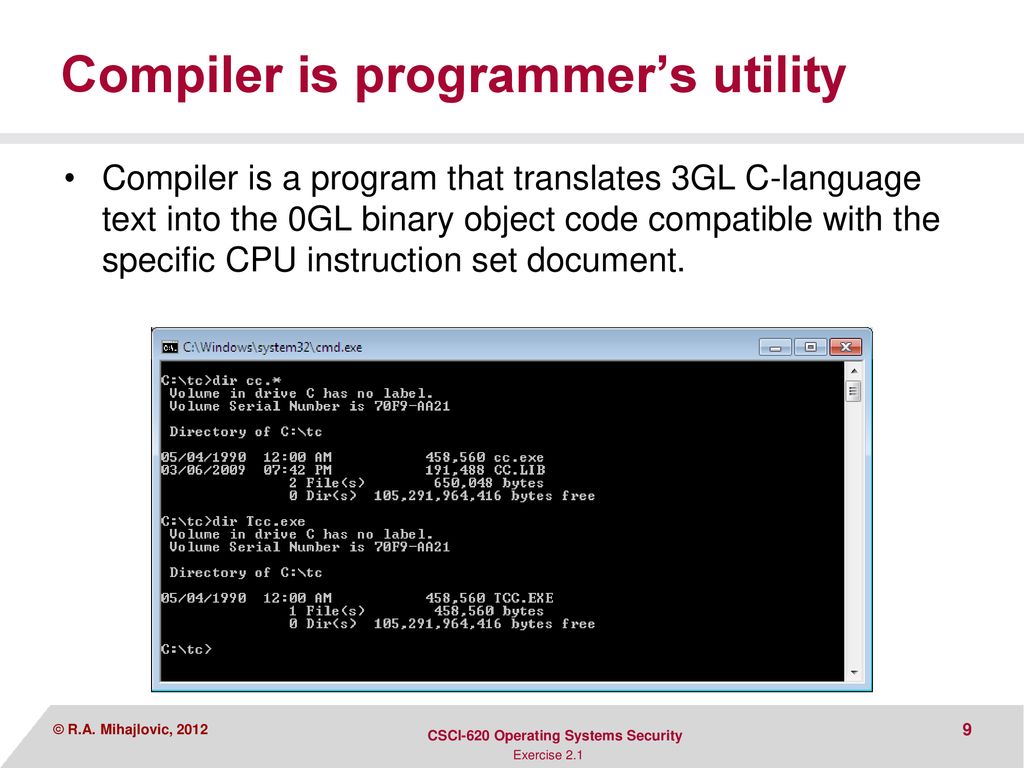 Compiler is programmer's utility

• Compiler is a program that translates 3GL C-language text into the 0GL binary object code compatible with the specific CPU instruction set document.

C:\Windows\system32\cmd.exe

C:\tc>dir cc.*
 Volume in drive C has no label.
 Volume Serial Number is 70F9-AA21

 Directory of C:\tc

05/04/1990  12:00 AM           458,560 cc.exe
03/06/2009  07:42 PM           191,488 CC.LIB
               2 File(s)        650,048 bytes
               0 Dir(s)  105,291,964,416 bytes free

C:\tc>dir Tcc.exe
 Volume in drive C has no label.
 Volume Serial Number is 70F9-AA21

 Directory of C:\tc

05/04/1990  12:00 AM           458,560 TCC.EXE
               1 File(s)        458,560 bytes
               0 Dir(s)  105,291,964,416 bytes free

C:\tc>

© R.A. Mihajlovic, 2012

CSCI-620 Operating Systems Security

Exercise 2.1

9